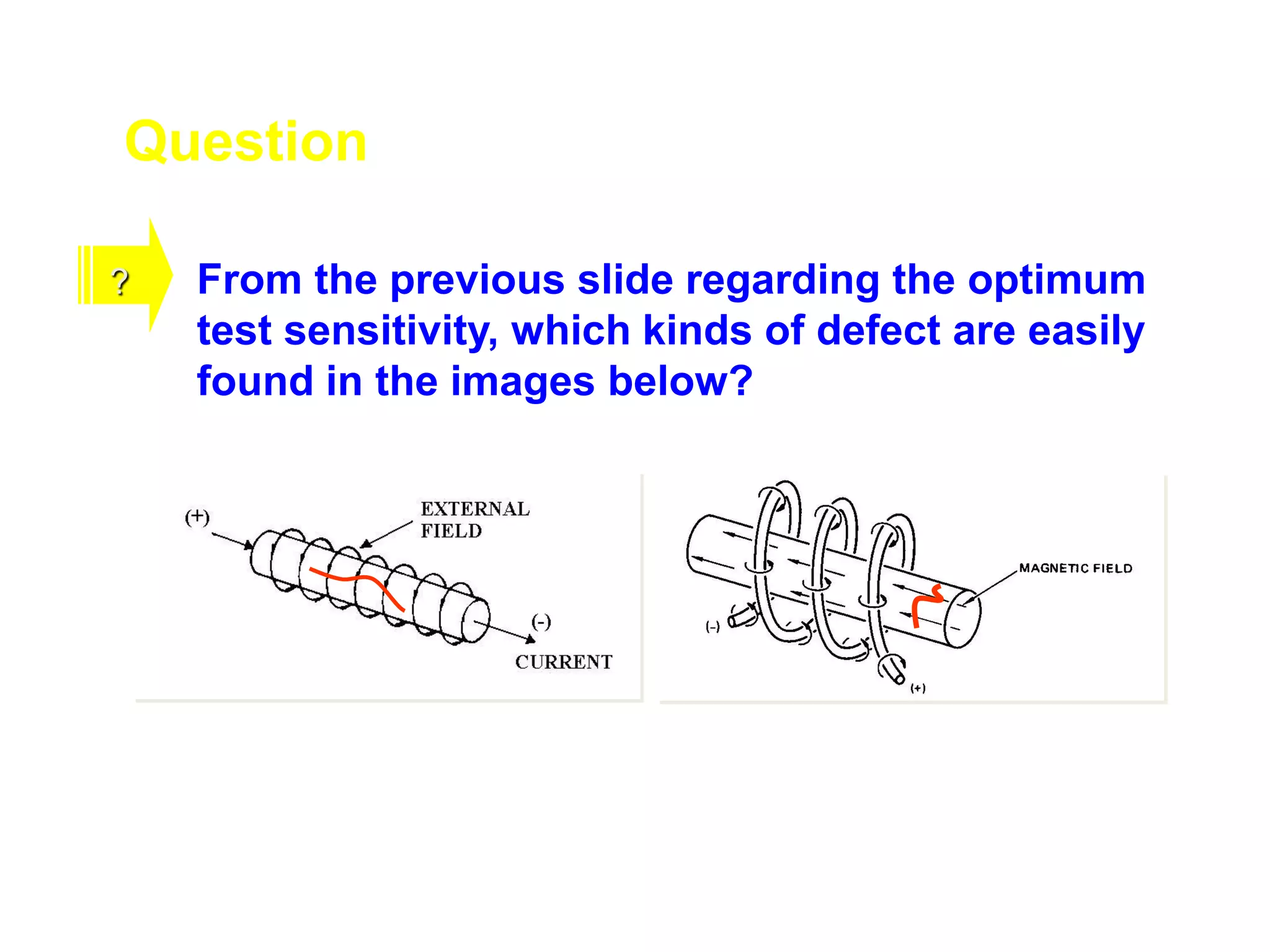 Question

?

From the previous slide regarding the optimum test sensitivity, which kinds of defect are easily found in the images below?

(+)

EXTERNAL FIELD

(-)

CURRENT

MAGNETIC FIELD

(-)

(+)